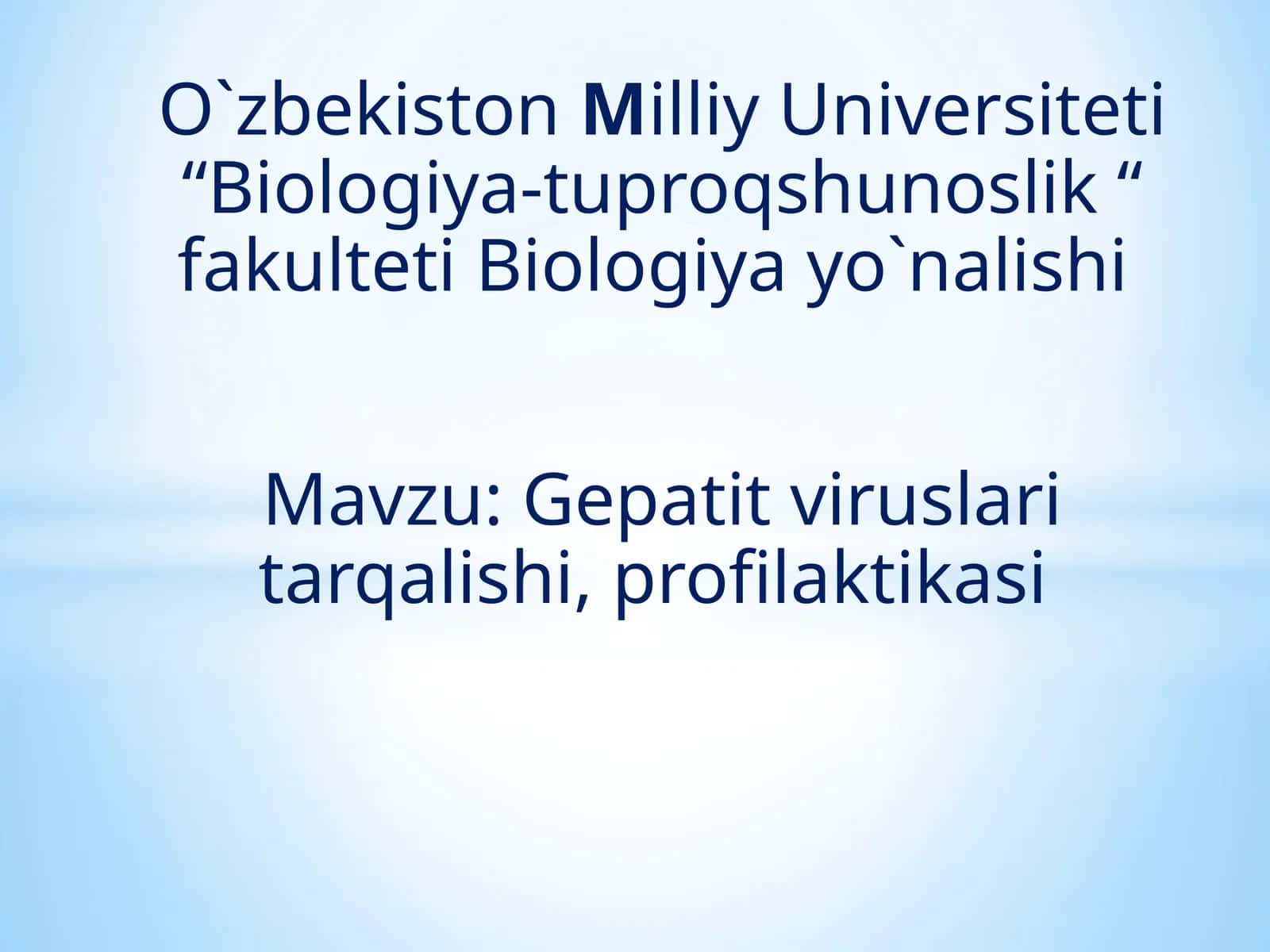 O`zbekiston Milliy Universiteti "Biologiya-tuproqshunoslik " fakulteti Biologiya yo`nalishi

Mavzu: Gepatit viruslari tarqalishi, profilaktikasi